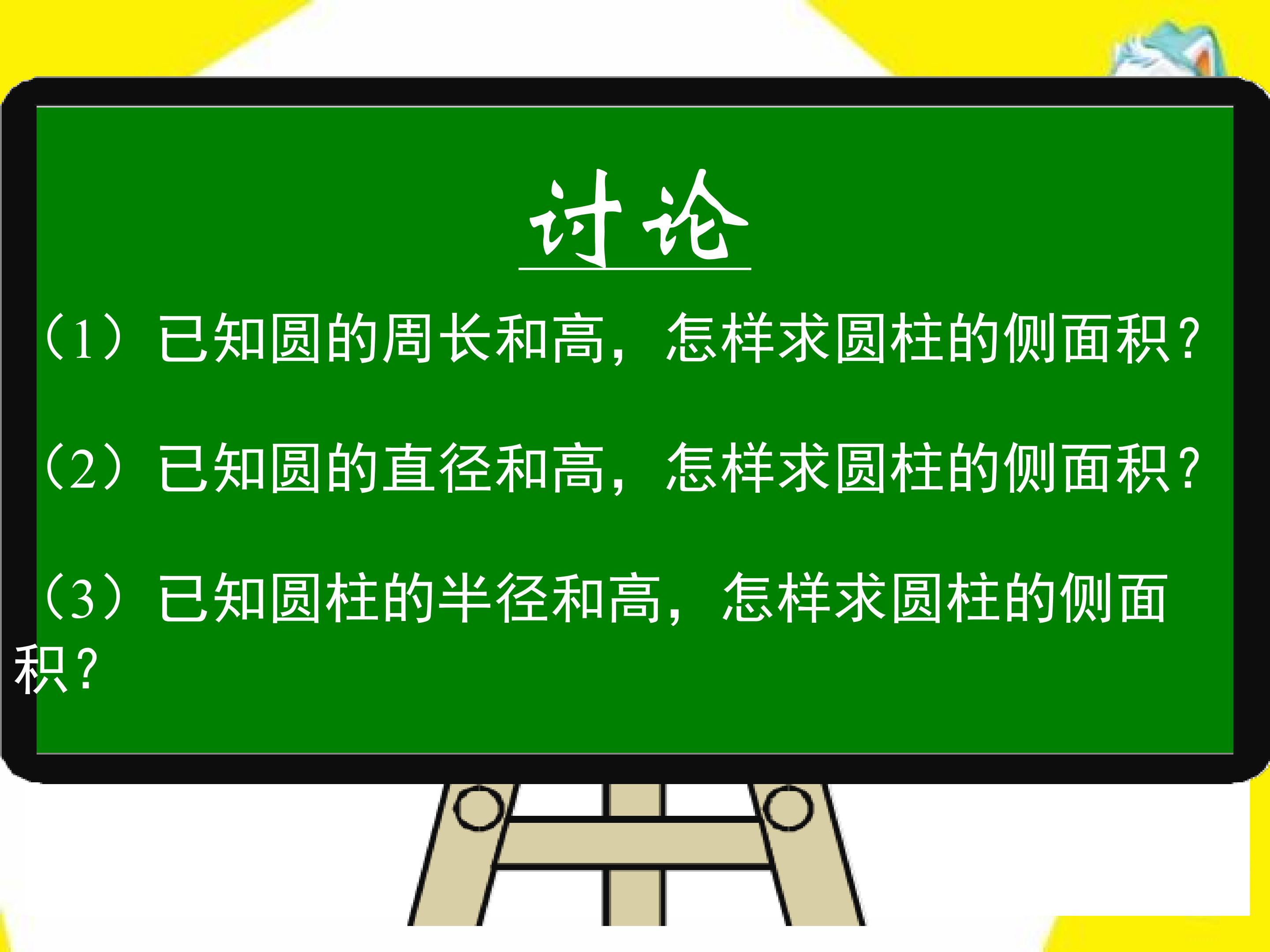 讨论

（1）已知圆的周长和高，怎样求圆柱的侧面积？

（2）已知圆的直径和高，怎样求圆柱的侧面积？

（3）已知圆柱的半径和高，怎样求圆柱的侧面积？